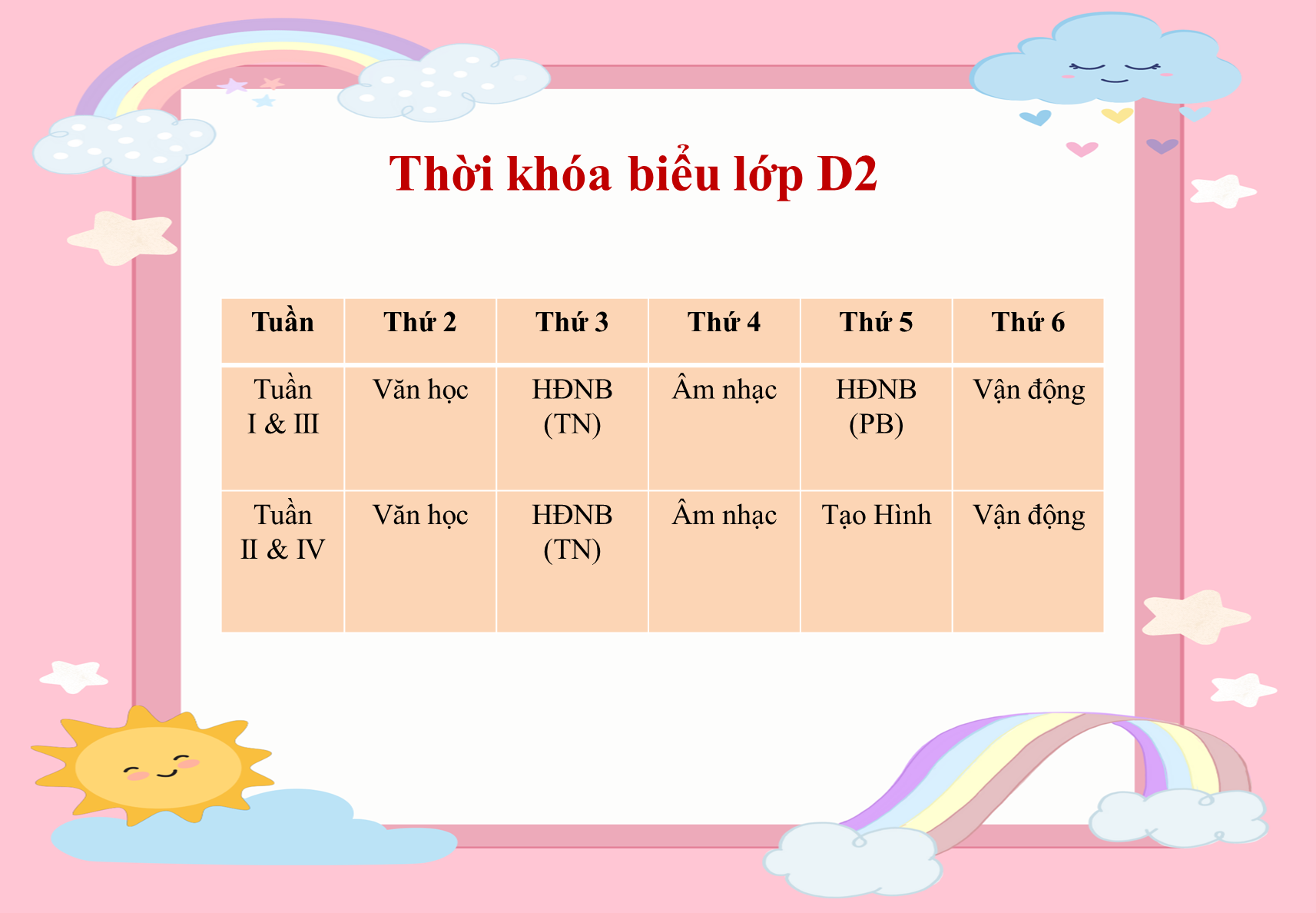 Thời khóa biểu lớp D2

| Tuần | Thứ 2 | Thứ 3 | Thứ 4 | Thứ 5 | Thứ 6 |
|---|---|---|---|---|---|
| Tuần I & III | Văn học | HĐNB (TN) | Âm nhạc | HĐNB (PB) | Vận động |
| Tuần II & IV | Văn học | HĐNB (TN) | Âm nhạc | Tạo Hình | Vận động |